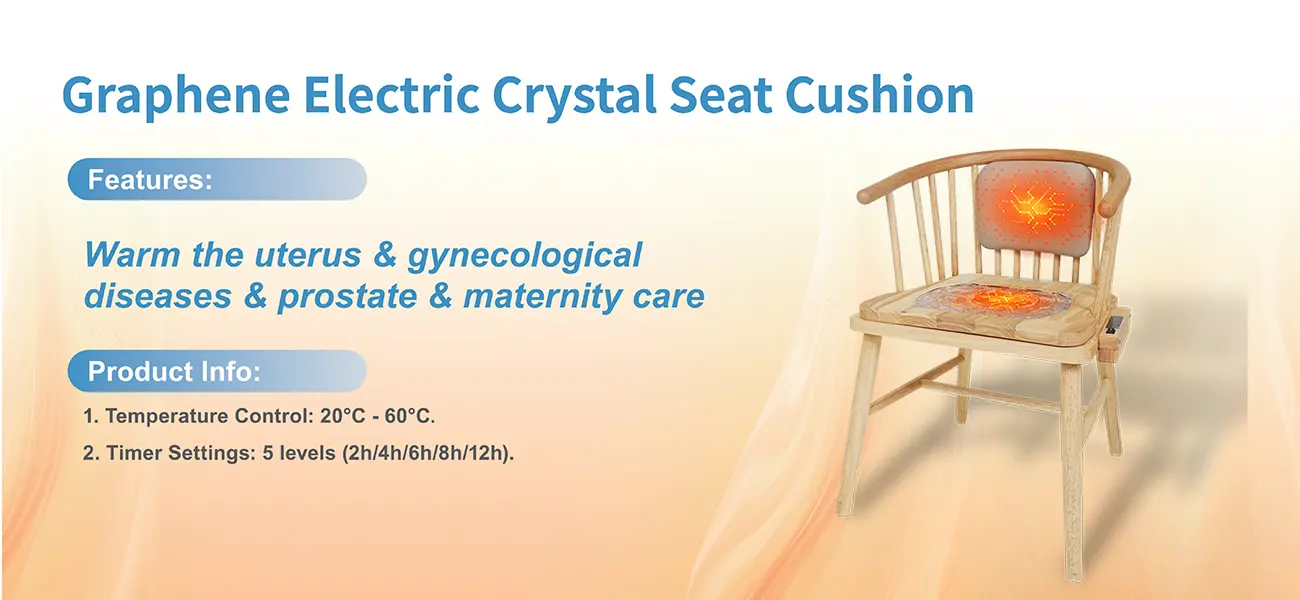 Graphene Electric Crystal Seat Cushion

Features:

Warm the uterus & gynecological diseases & prostate & maternity care

Product Info:

1. Temperature Control: 20°C - 60°C.

2. Timer Settings: 5 levels (2h/4h/6h/8h/12h).